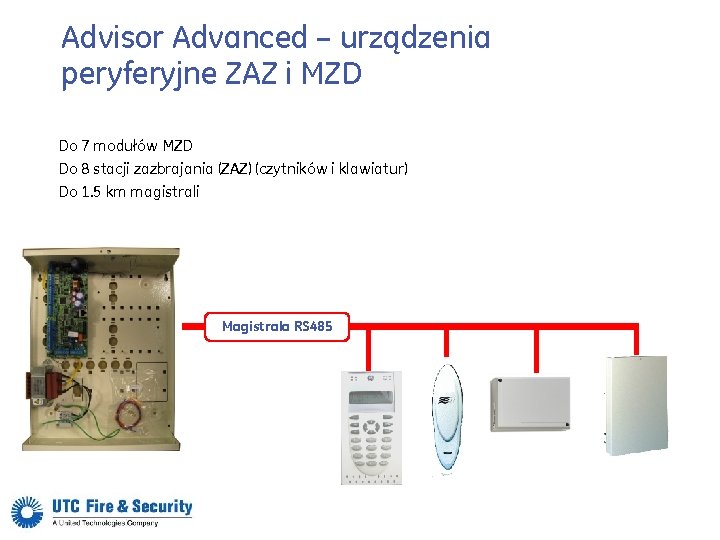 Advisor Advanced – urządzenia peryferyjne ZAZ i MZD

Do 7 modułów MZD
Do 8 stacji zazbrajania (ZAZ) (czytników i klawiatur)
Do 1.5 km magistrali

Magistrala RS485

UTC Fire & Security
A United Technologies Company